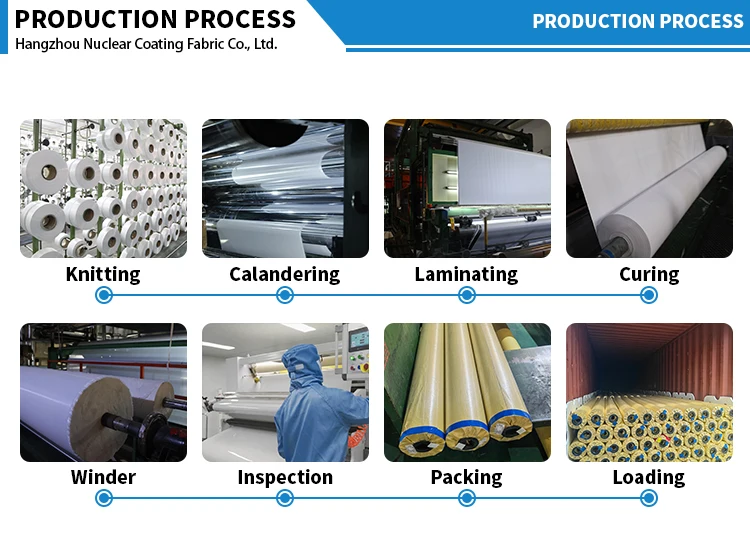 PRODUCTION PROCESS
Hangzhou Nuclear Coating Fabric Co., Ltd.

PRODUCTION PROCESS

Knitting
Calandering
Laminating
Curing

Winder
Inspection
Packing
Loading